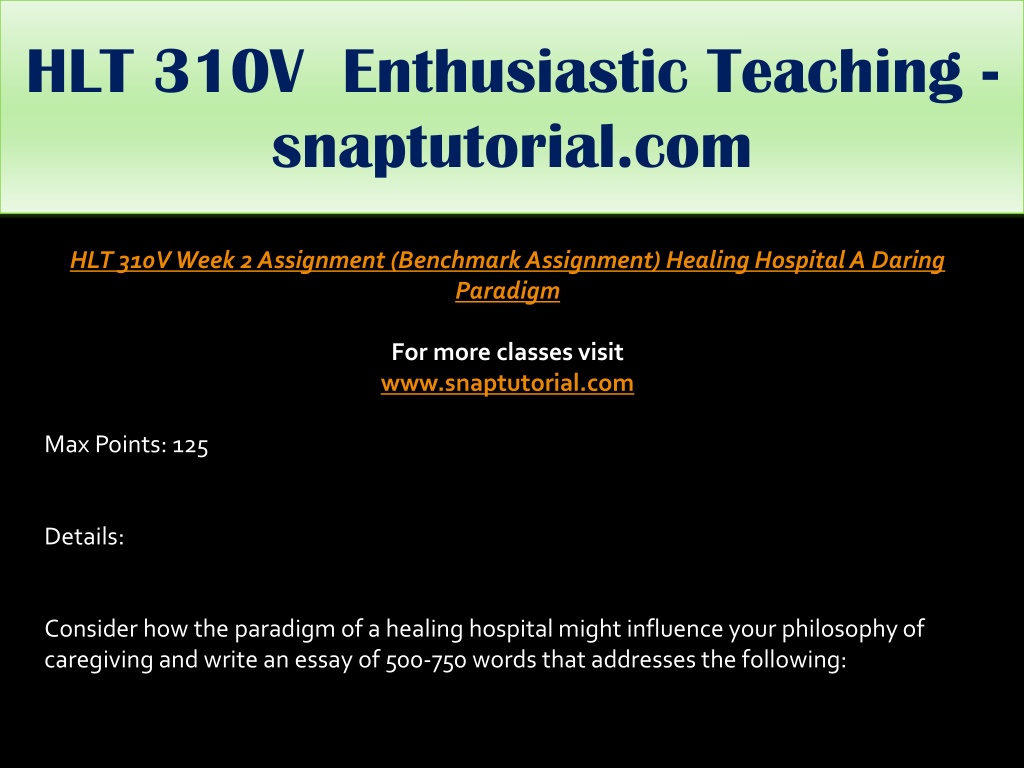 HLT 310V Enthusiastic Teaching - snaptutorial.com

HLT 310V Week 2 Assignment (Benchmark Assignment) Healing Hospital A Daring Paradigm

For more classes visit
www.snaptutorial.com

Max Points: 125

Details:

Consider how the paradigm of a healing hospital might influence your philosophy of caregiving and write an essay of 500-750 words that addresses the following: